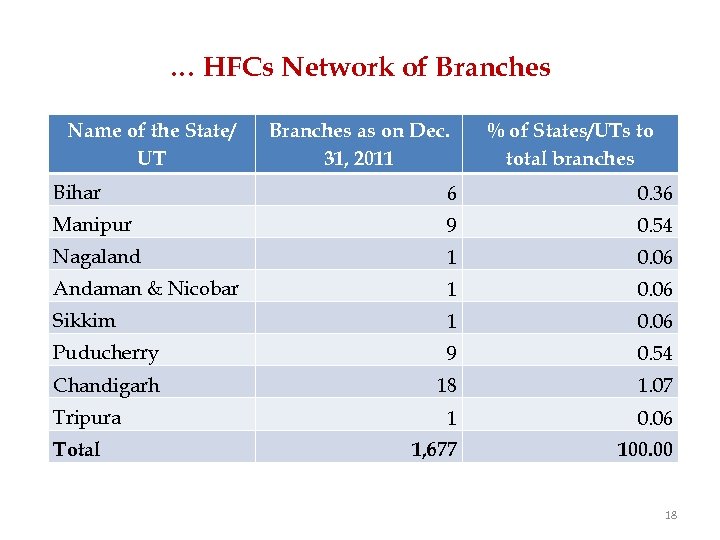 … HFCs Network of Branches

| Name of the State/ UT | Branches as on Dec. 31, 2011 | % of States/UTs to total branches |
|---|---|---|
| Bihar | 6 | 0.36 |
| Manipur | 9 | 0.54 |
| Nagaland | 1 | 0.06 |
| Andaman & Nicobar | 1 | 0.06 |
| Sikkim | 1 | 0.06 |
| Puducherry | 9 | 0.54 |
| Chandigarh | 18 | 1.07 |
| Tripura | 1 | 0.06 |
| **Total** | **1,677** | **100.00** |

18